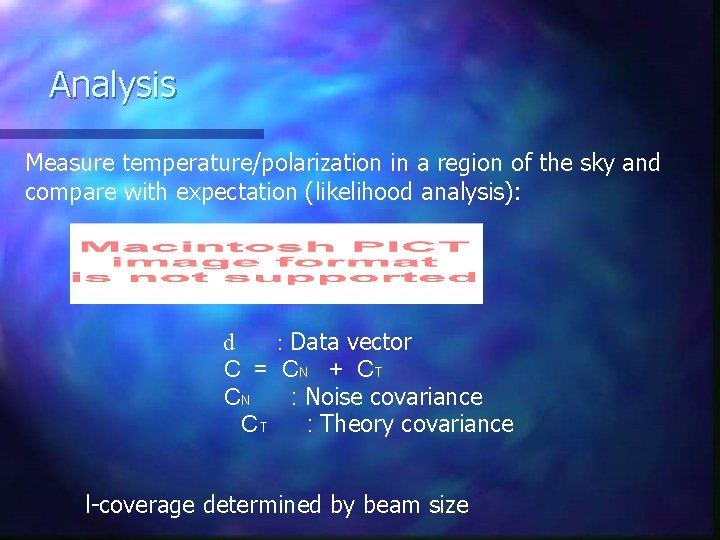 Analysis

Measure temperature/polarization in a region of the sky and compare with expectation (likelihood analysis):

Macintosh PICT image format is not supported

d : Data vector
$C = C_N + C_T$
$C_N$ : Noise covariance
$C_T$ : Theory covariance

l-coverage determined by beam size